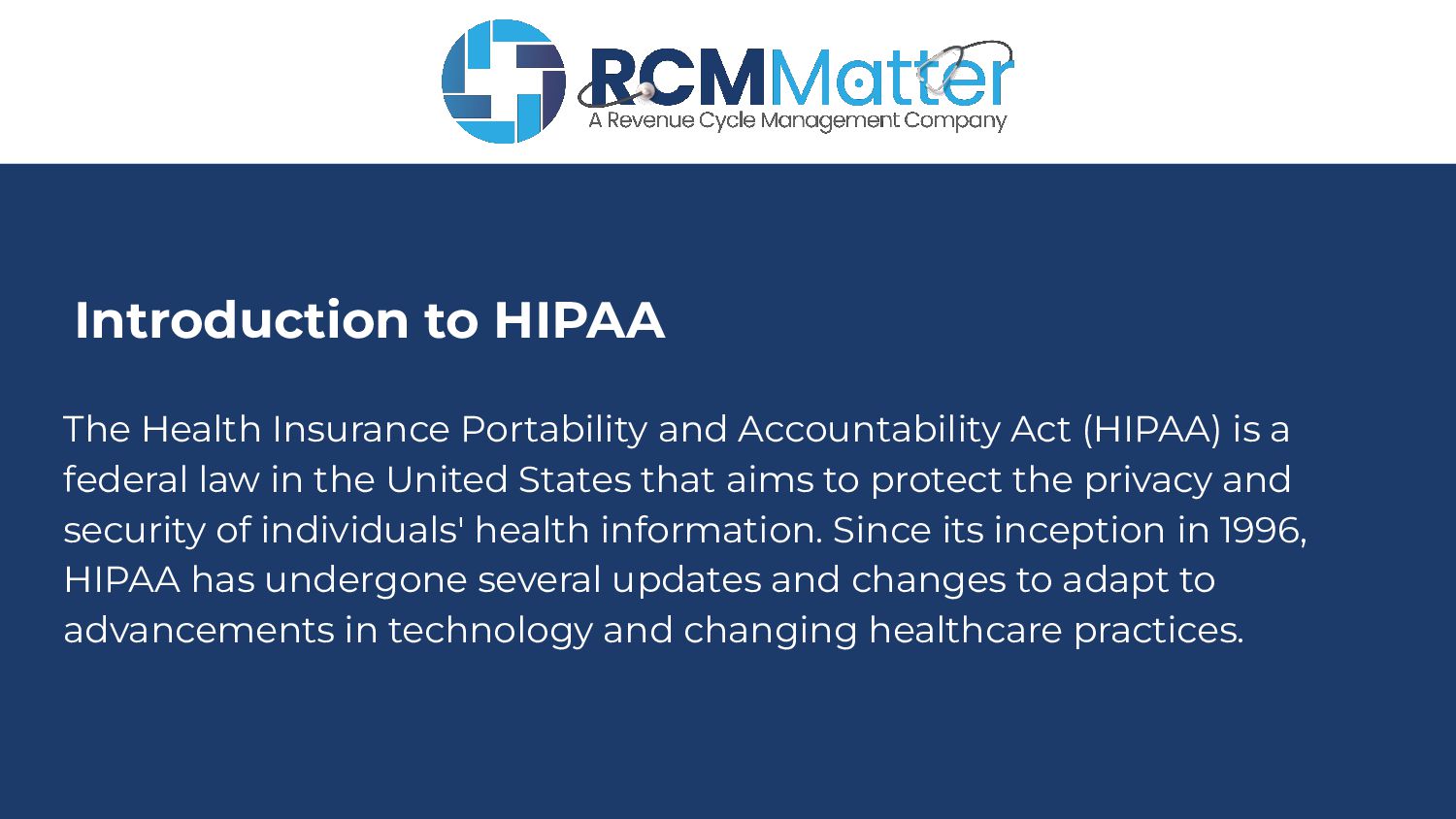 RCMMatter
A Revenue Cycle Management Company

Introduction to HIPAA

The Health Insurance Portability and Accountability Act (HIPAA) is a federal law in the United States that aims to protect the privacy and security of individuals' health information. Since its inception in 1996, HIPAA has undergone several updates and changes to adapt to advancements in technology and changing healthcare practices.